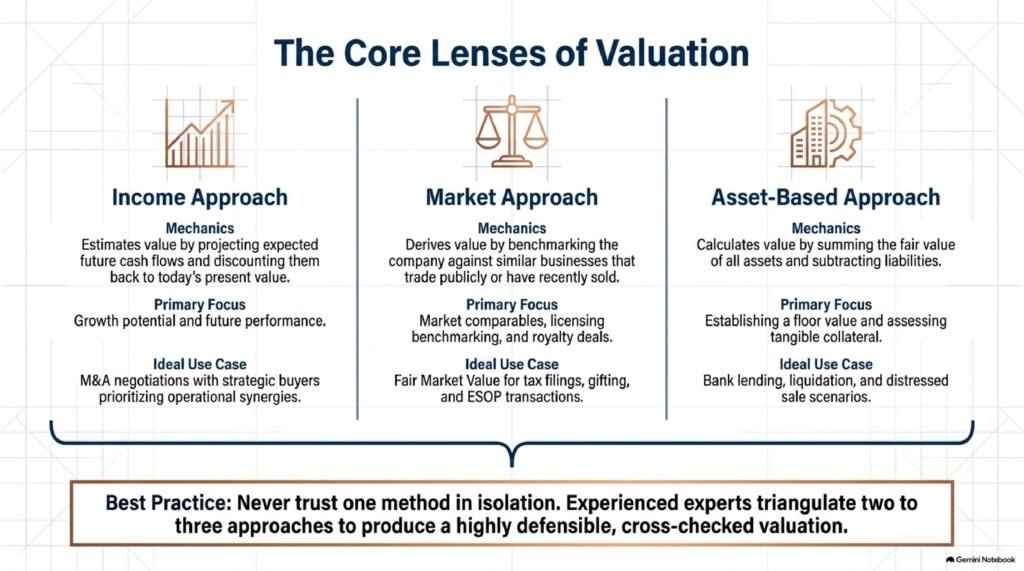 The Core Lenses of Valuation

Income Approach

Mechanics
Estimates value by projecting expected future cash flows and discounting them back to today's present value.

Primary Focus
Growth potential and future performance.

Ideal Use Case
M&A negotiations with strategic buyers prioritizing operational synergies.

Market Approach

Mechanics
Derives value by benchmarking the company against similar businesses that trade publicly or have recently sold.

Primary Focus
Market comparables, licensing benchmarking, and royalty deals.

Ideal Use Case
Fair Market Value for tax filings, gifting, and ESOP transactions.

Asset-Based Approach

Mechanics
Calculates value by summing the fair value of all assets and subtracting liabilities.

Primary Focus
Establishing a floor value and assessing tangible collateral.

Ideal Use Case
Bank lending, liquidation, and distressed sale scenarios.

Best Practice: Never trust one method in isolation. Experienced experts triangulate two to three approaches to produce a highly defensible, cross-checked valuation.

Gemini Notebook